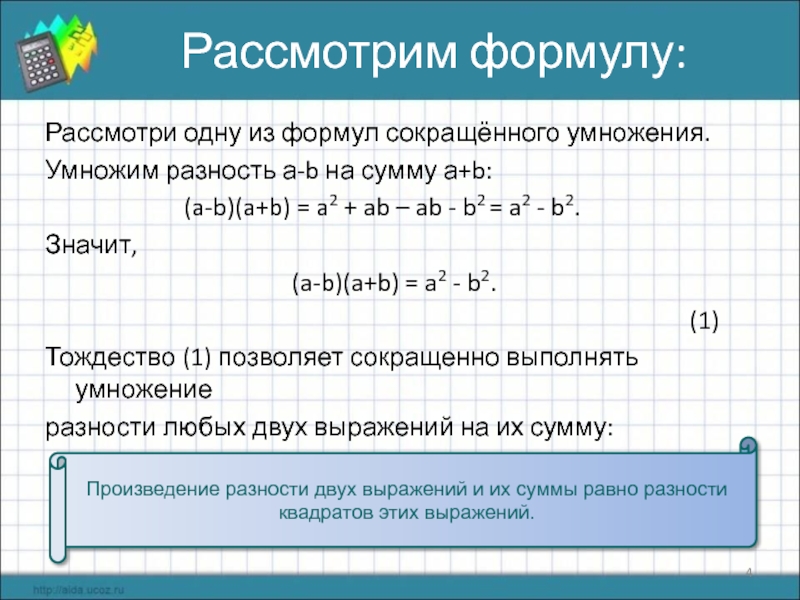 Рассмотрим формулу:

Рассмотри одну из формул сокращённого умножения.

Умножим разность a-b на сумму a+b:

$(a-b)(a+b) = a^2 + ab – ab - b^2 = a^2 - b^2$.

Значит,

$(a-b)(a+b) = a^2 - b^2$.

(1)

Тождество (1) позволяет сокращенно выполнять умножение разности любых двух выражений на их сумму:

Произведение разности двух выражений и их суммы равно разности квадратов этих выражений.

4

http://aida.ucoz.ru